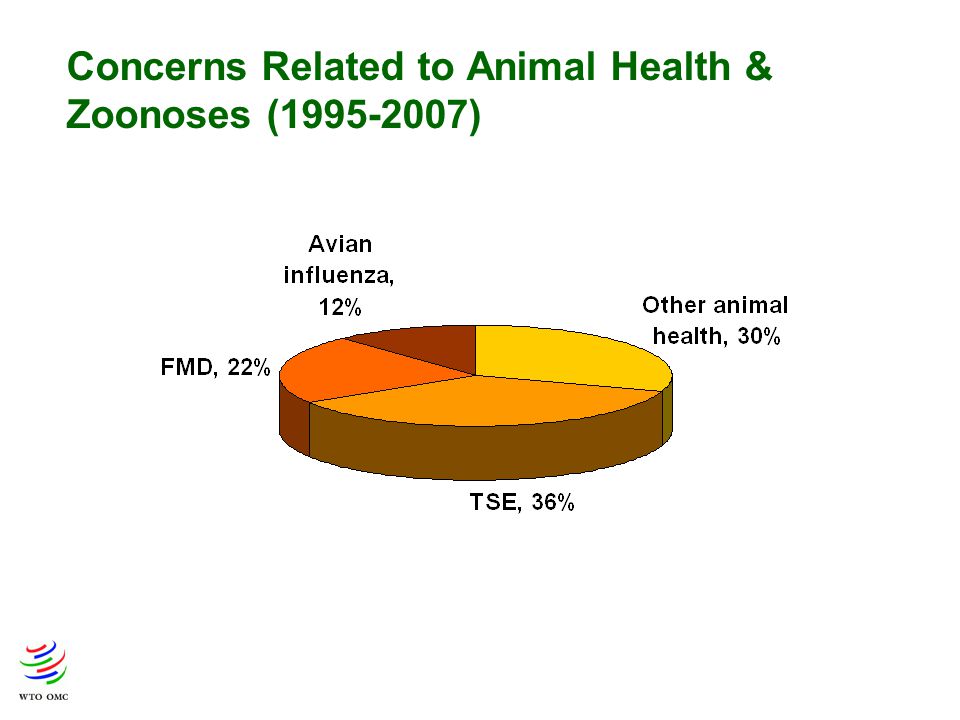 Concerns Related to Animal Health & Zoonoses (1995-2007)

Avian influenza, 12%

Other animal health, 30%

FMD, 22%

TSE, 36%

WTO OMC